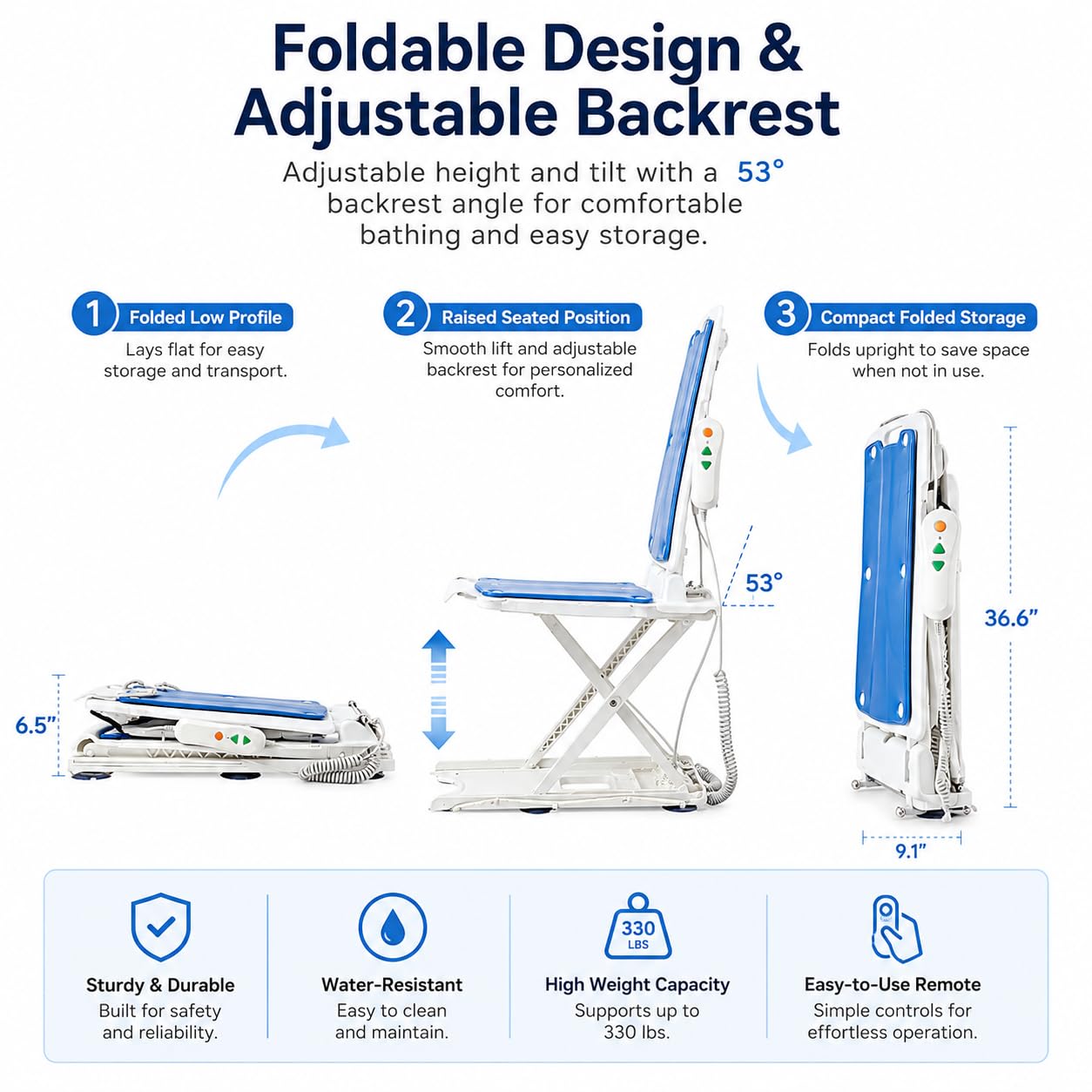 Foldable Design & Adjustable Backrest

Adjustable height and tilt with a 53° backrest angle for comfortable bathing and easy storage.

1 Folded Low Profile
Lays flat for easy storage and transport.

2 Raised Seated Position
Smooth lift and adjustable backrest for personalized comfort.

3 Compact Folded Storage
Folds upright to save space when not in use.

6.5"

53°

36.6"

9.1"

Sturdy & Durable
Built for safety and reliability.

Water-Resistant
Easy to clean and maintain.

330 LBS
High Weight Capacity
Supports up to 330 lbs.

Easy-to-Use Remote
Simple controls for effortless operation.